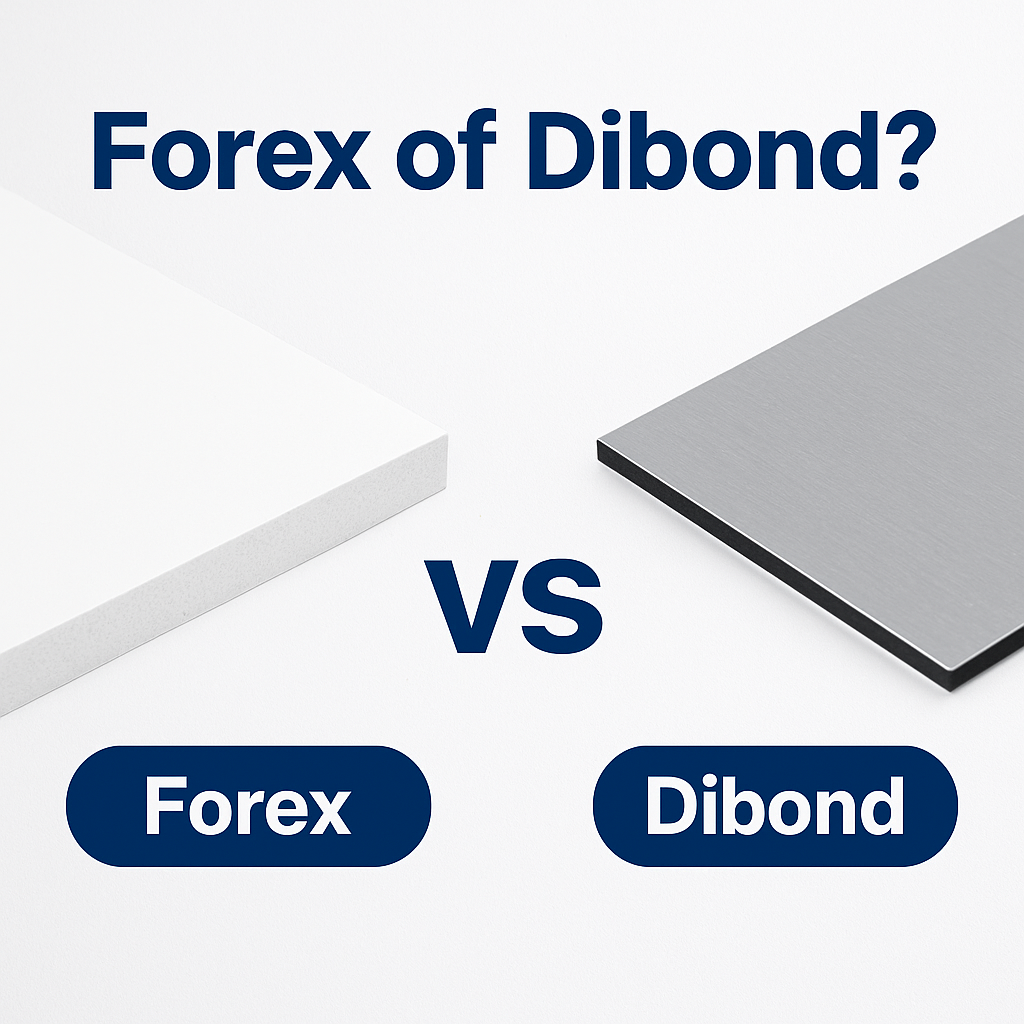 Forex of Dibond?

VS

Forex

Dibond